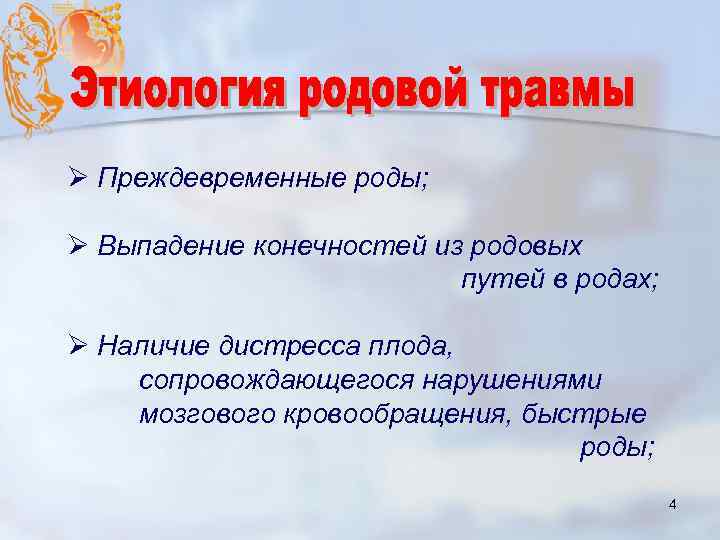 Этиология родовой травмы

➢ Преждевременные роды;

➢ Выпадение конечностей из родовых путей в родах;

➢ Наличие дистресса плода, сопровождающегося нарушениями мозгового кровообращения, быстрые роды;

4